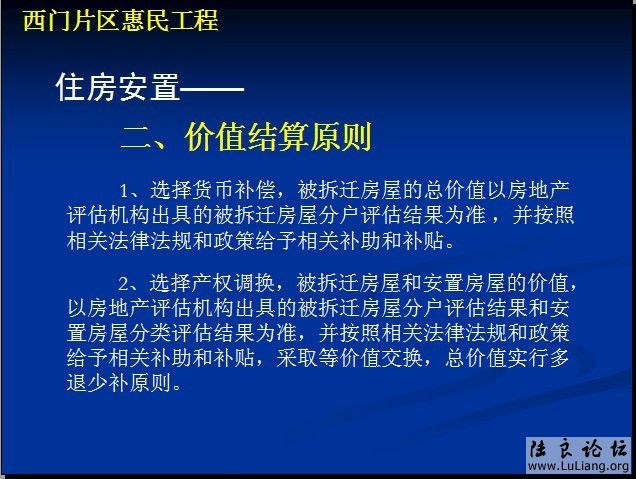 西门片区惠民工程

住房安置——

二、价值结算原则

1、选择货币补偿，被拆迁房屋的总价值以房地产评估机构出具的被拆迁房屋分户评估结果为准，并按照相关法律法规和政策给予相关补助和补贴。

2、选择产权调换，被拆迁房屋和安置房屋的价值，以房地产评估机构出具的被拆迁房屋分户评估结果和安置房屋分类评估结果为准，并按照相关法律法规和政策给予相关补助和补贴，采取等价值交换，总价值实行多退少补原则。

陆良论坛
www.LuLiang.org